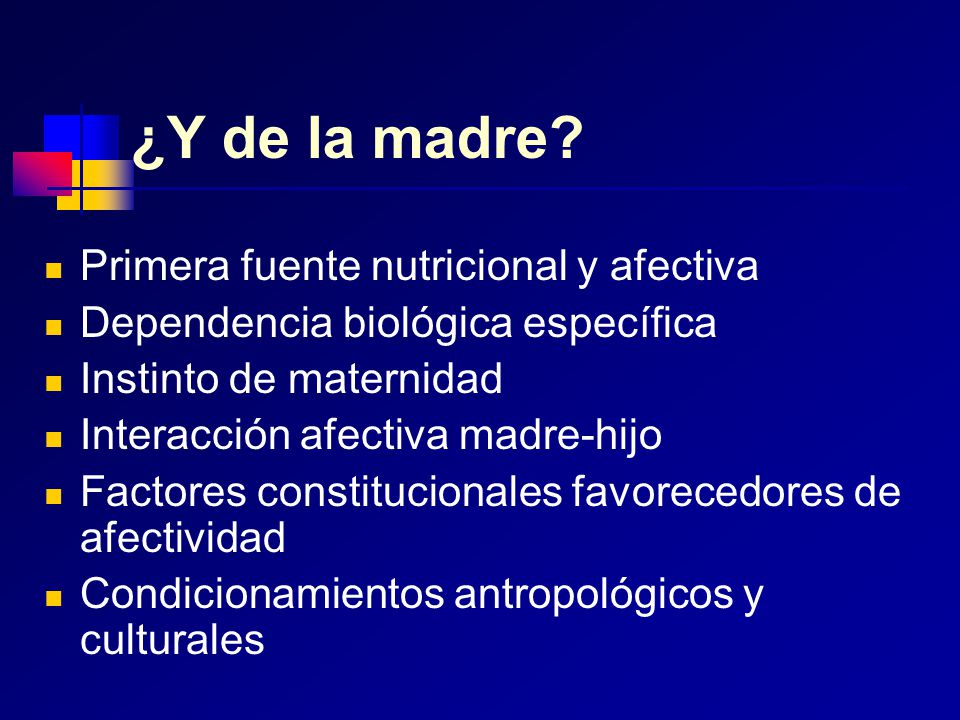 ¿Y de la madre?

- Primera fuente nutricional y afectiva
- Dependencia biológica específica
- Instinto de maternidad
- Interacción afectiva madre-hijo
- Factores constitucionales favorecedores de afectividad
- Condicionamientos antropológicos y culturales